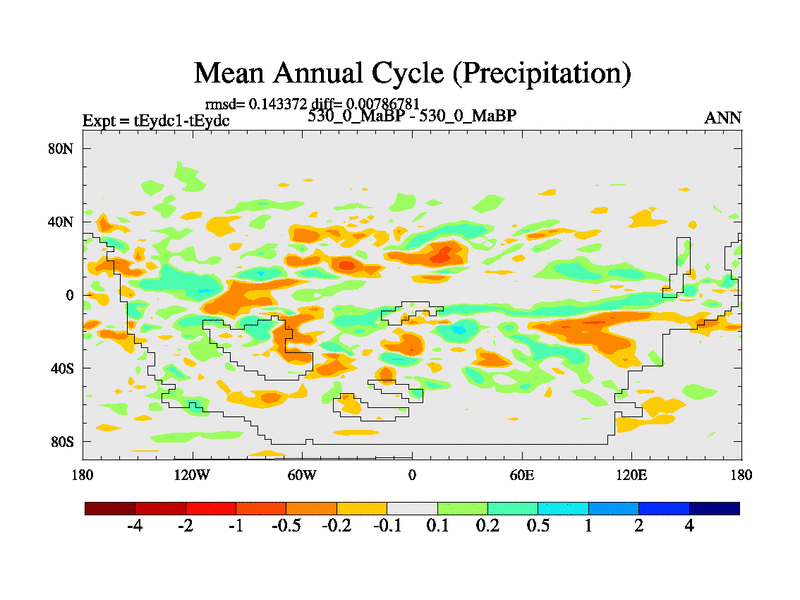 Mean Annual Cycle (Precipitation)

rmsd= 0.143372 diff= 0.00786781

Expt = tEydc1-tEydc

530_0_MaBP - 530_0_MaBP

ANN

80N
40N
0
40S
80S

180
120W
60W
0
60E
120E
180

-4
-2
-1
-0.5
-0.2
-0.1
0.1
0.2
0.5
1
2
4